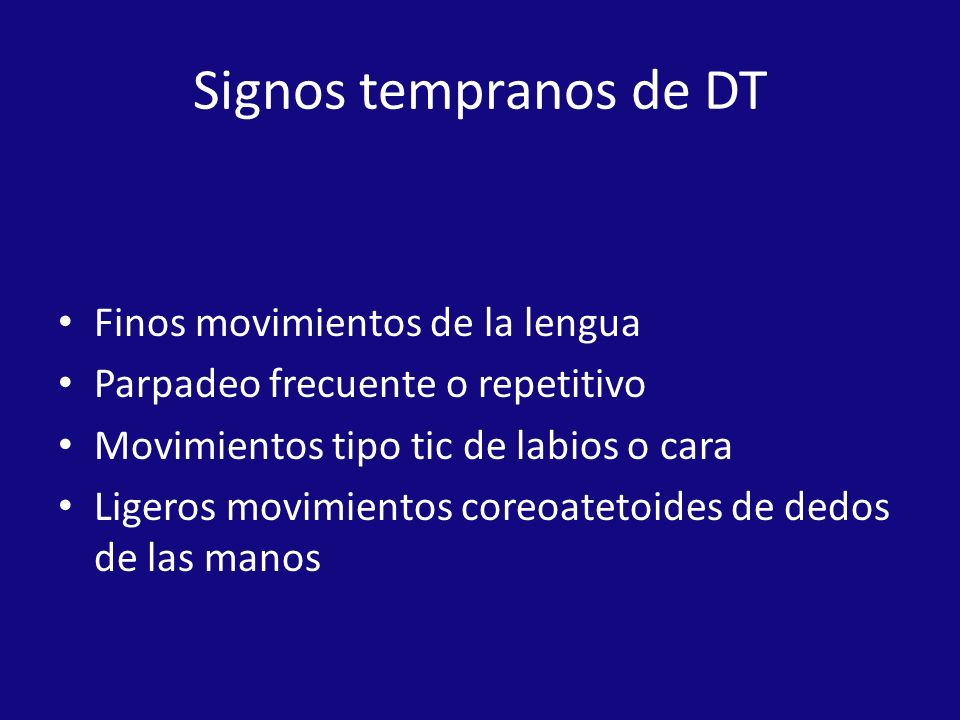 Signos tempranos de DT

• Finos movimientos de la lengua
• Parpadeo frecuente o repetitivo
• Movimientos tipo tic de labios o cara
• Ligeros movimientos coreoatetoides de dedos de las manos